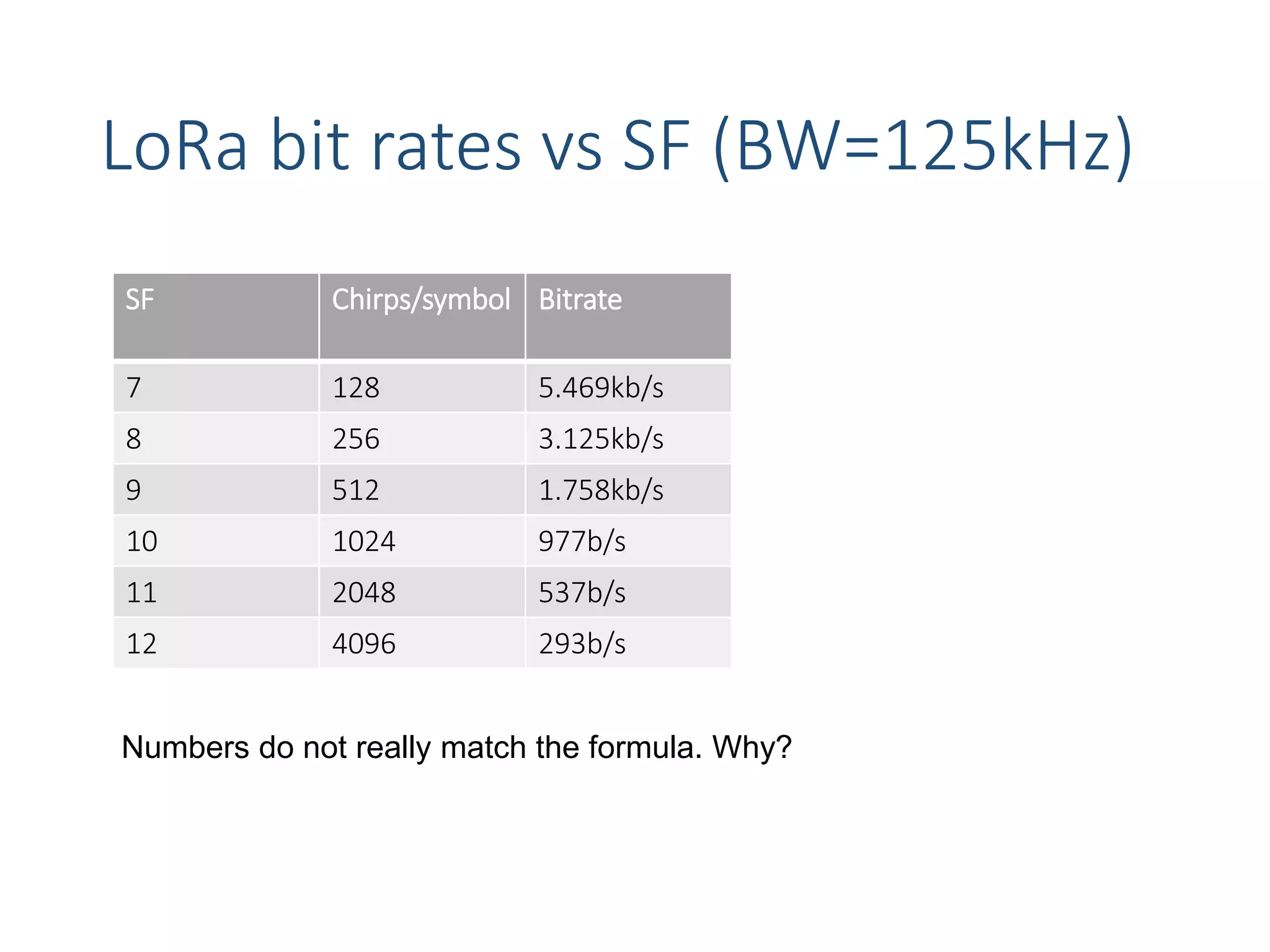 LoRa bit rates vs SF (BW=125kHz)

| SF | Chirps/symbol | Bitrate |
|---|---|---|
| 7 | 128 | 5.469kb/s |
| 8 | 256 | 3.125kb/s |
| 9 | 512 | 1.758kb/s |
| 10 | 1024 | 977b/s |
| 11 | 2048 | 537b/s |
| 12 | 4096 | 293b/s |

Numbers do not really match the formula. Why?